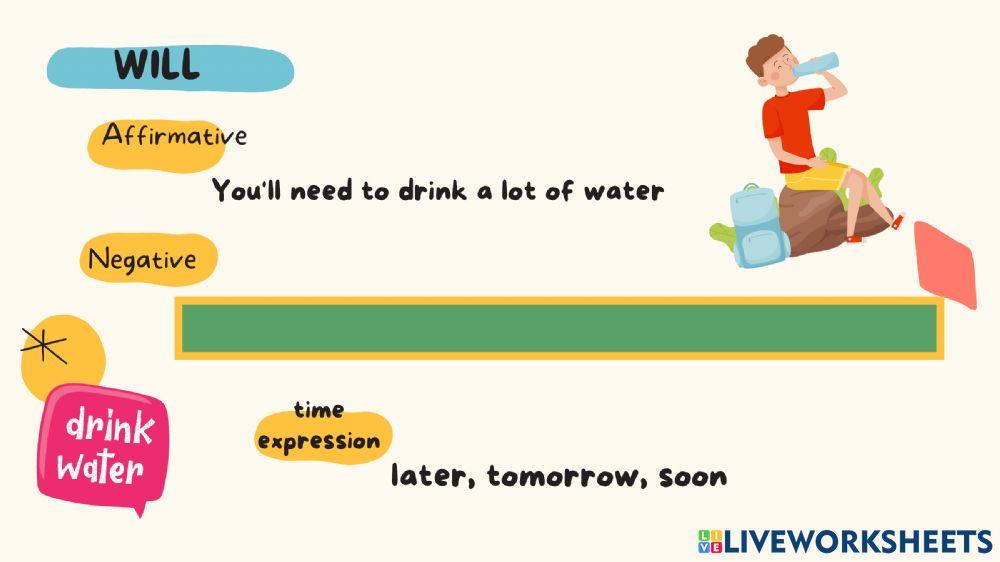 WILL

Affirmative

You'll need to drink a lot of water

Negative

drink water

time expression

later, tomorrow, soon

LIVEWORKSHEETS